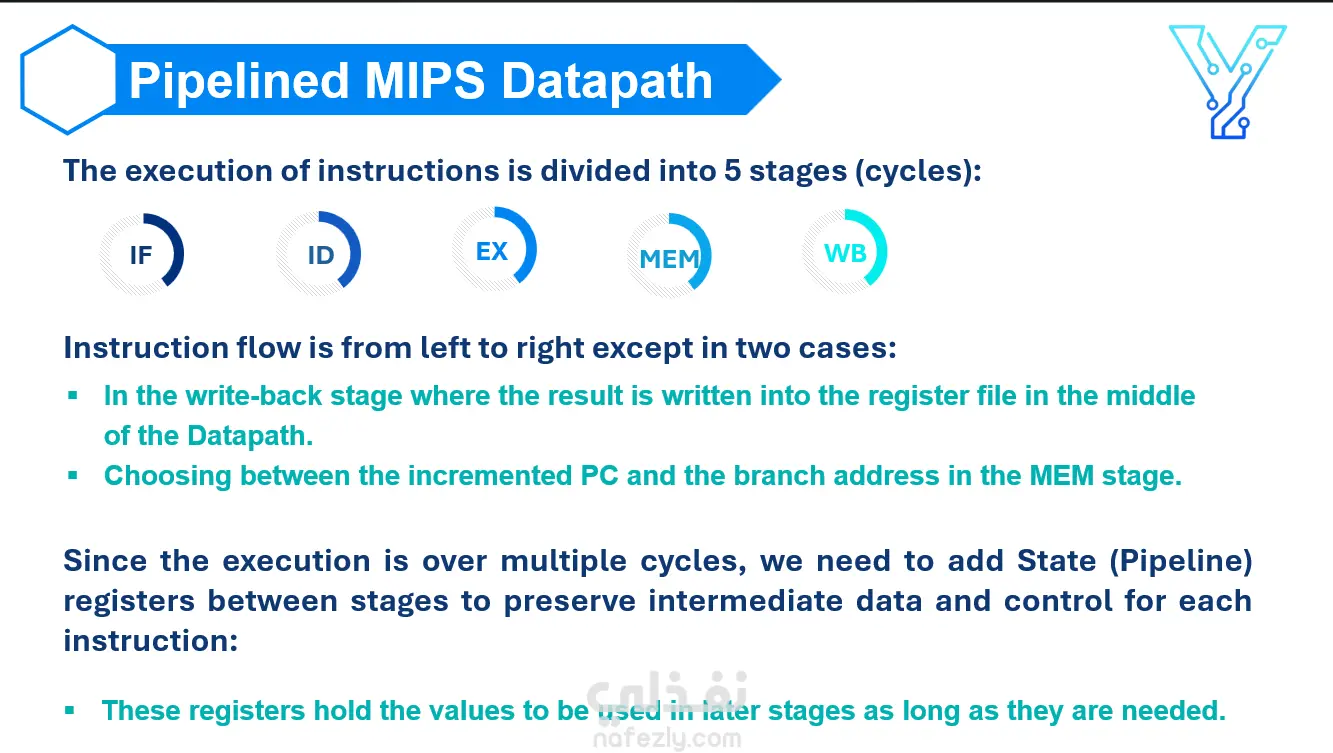 Pipelined MIPS Datapath

The execution of instructions is divided into 5 stages (cycles):

IF
ID
EX
MEM
WB

Instruction flow is from left to right except in two cases:

▪ In the write-back stage where the result is written into the register file in the middle of the Datapath.
▪ Choosing between the incremented PC and the branch address in the MEM stage.

Since the execution is over multiple cycles, we need to add State (Pipeline) registers between stages to preserve intermediate data and control for each instruction:

▪ These registers hold the values to be used in later stages as long as they are needed.

نفذلي
nafezly.com